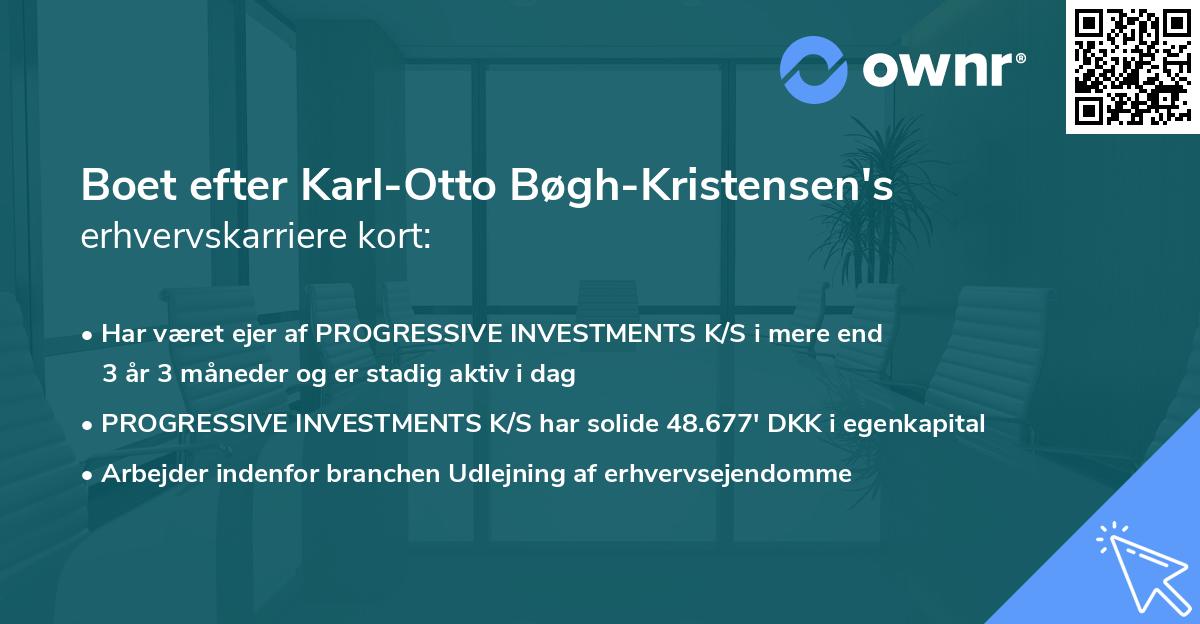 ownr®

Boet efter Karl-Otto Bøgh-Kristensen's erhvervskarriere kort:

• Har været ejer af PROGRESSIVE INVESTMENTS K/S i mere end 3 år 3 måneder og er stadig aktiv i dag

• PROGRESSIVE INVESTMENTS K/S har solide 48.677' DKK i egenkapital

• Arbejder indenfor branchen Udlejning af erhvervsejendomme